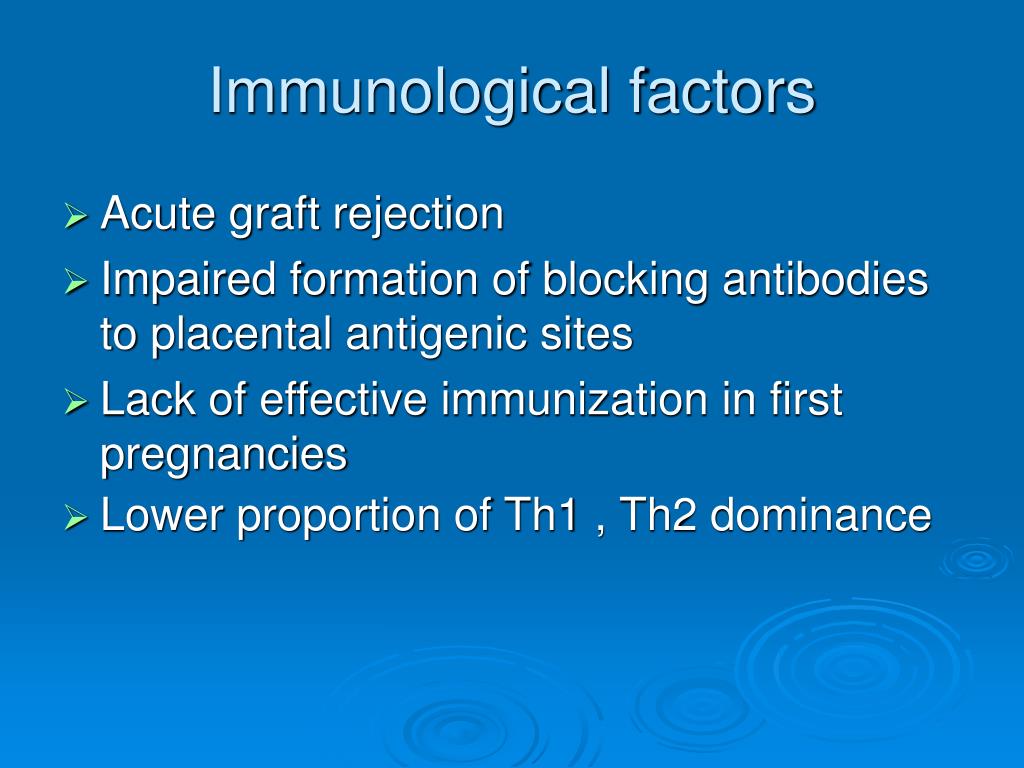 Immunological factors

➢ Acute graft rejection
➢ Impaired formation of blocking antibodies to placental antigenic sites
➢ Lack of effective immunization in first pregnancies
➢ Lower proportion of Th1 , Th2 dominance